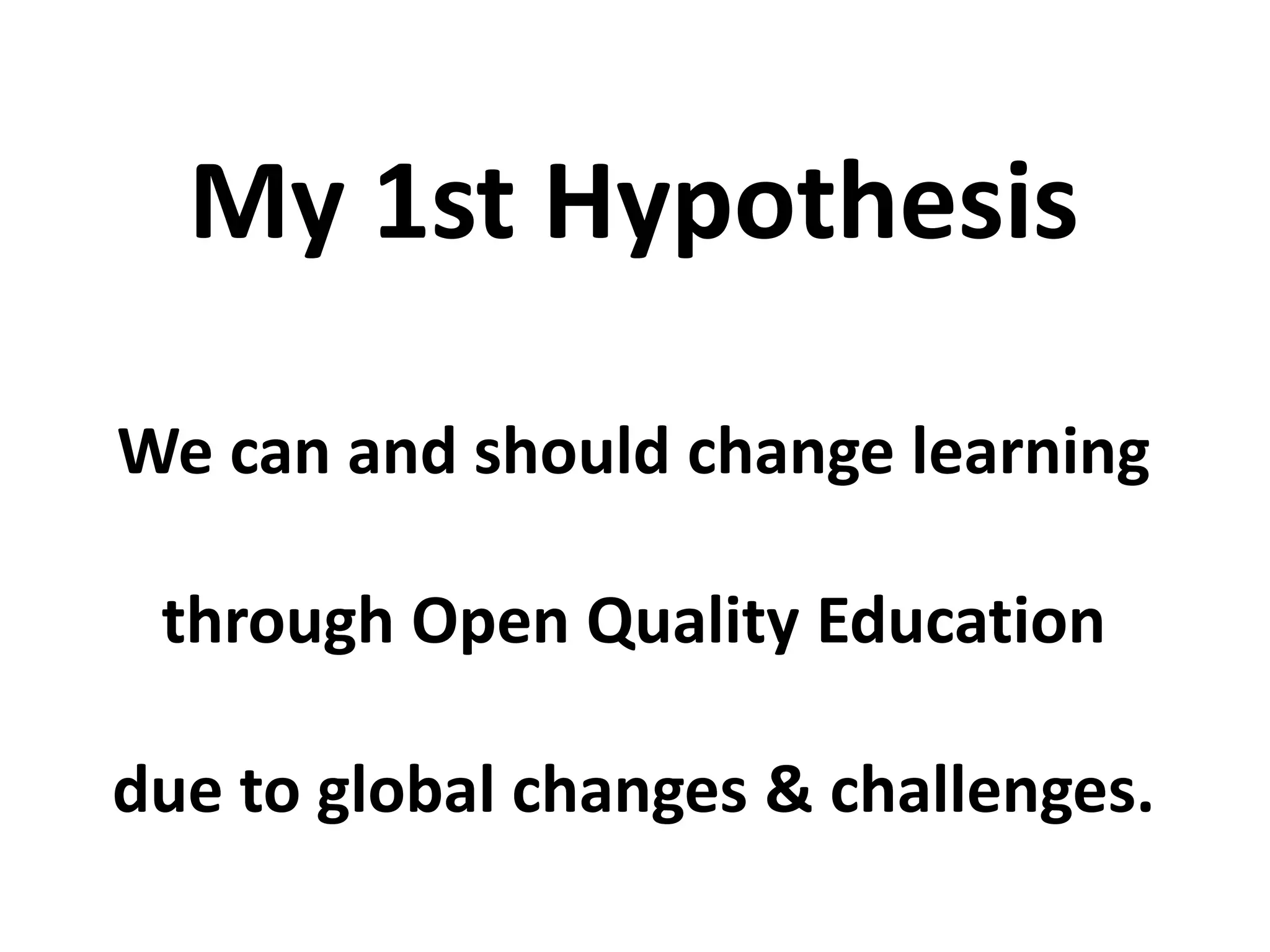 My 1st Hypothesis

We can and should change learning through Open Quality Education due to global changes & challenges.